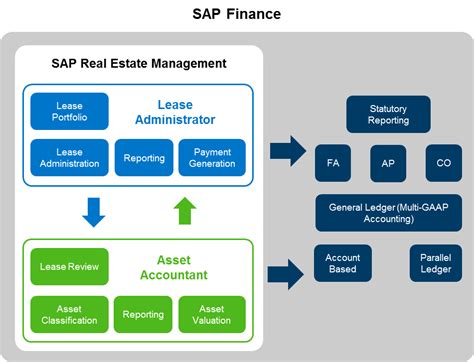 SAP Finance

SAP Real Estate Management

Lease Portfolio

Lease Administrator

Lease Administration

Reporting

Payment Generation

Lease Review

Asset Accountant

Asset Classification

Reporting

Asset Valuation

Statutory Reporting

FA

AP

CO

General Ledger (Multi-GAAP Accounting)

Account Based

Parallel Ledger